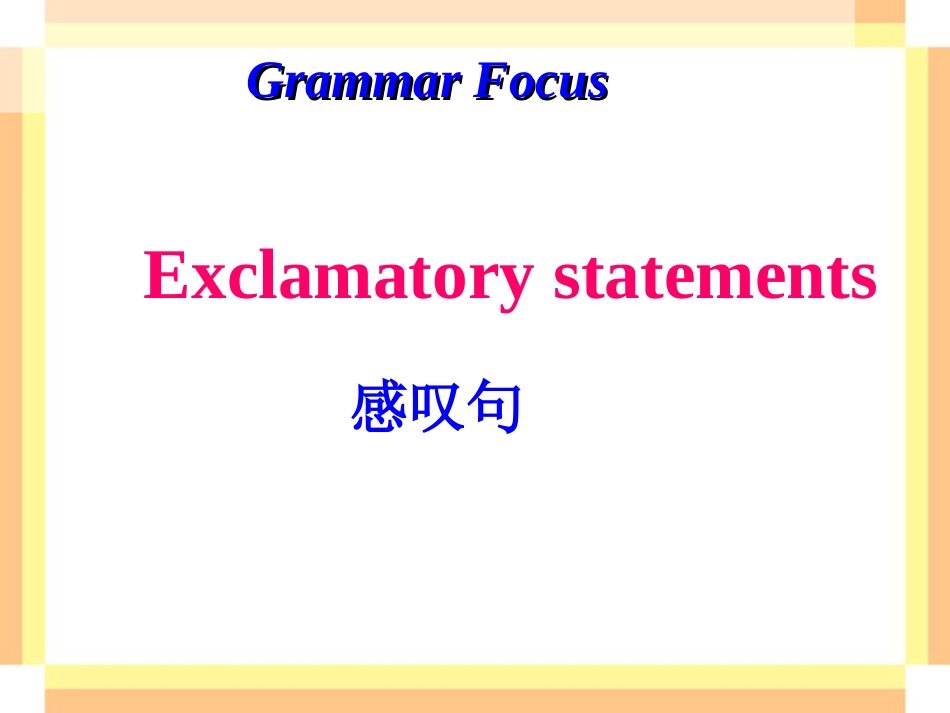 Grammar Focus

Exclamatory statements

感叹句